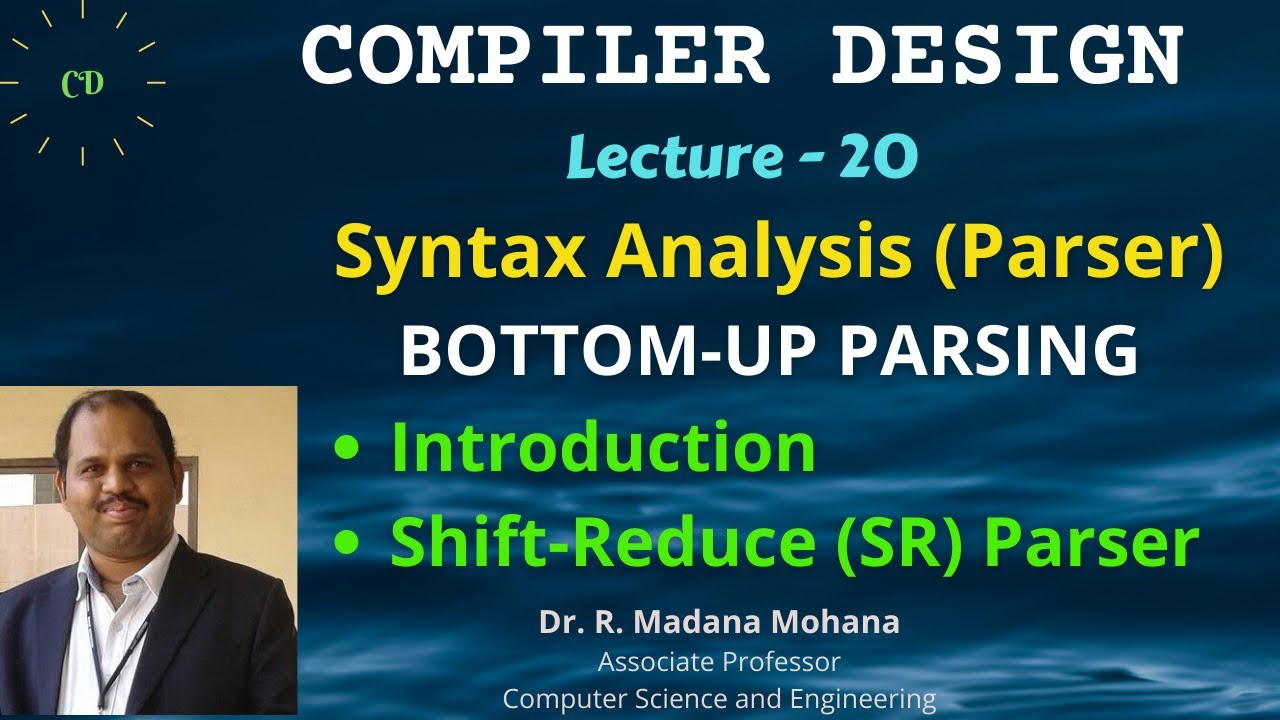 CD

COMPILER DESIGN

Lecture - 20

Syntax Analysis (Parser)

BOTTOM-UP PARSING

• Introduction
• Shift-Reduce (SR) Parser

Dr. R. Madana Mohana
Associate Professor
Computer Science and Engineering